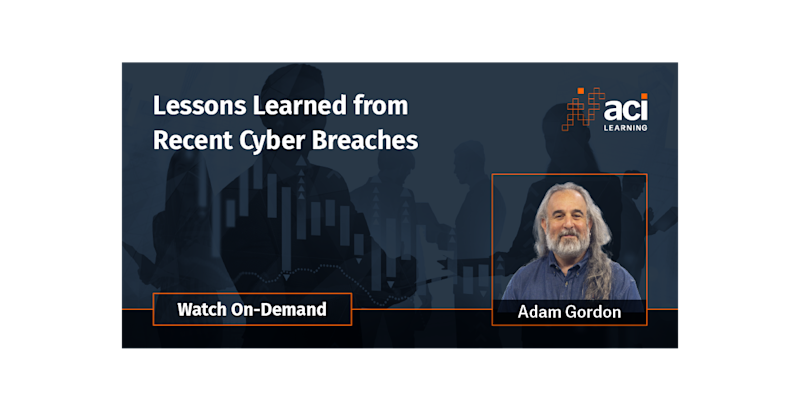 Lessons Learned from Recent Cyber Breaches

aci LEARNING

Watch On-Demand

Adam Gordon